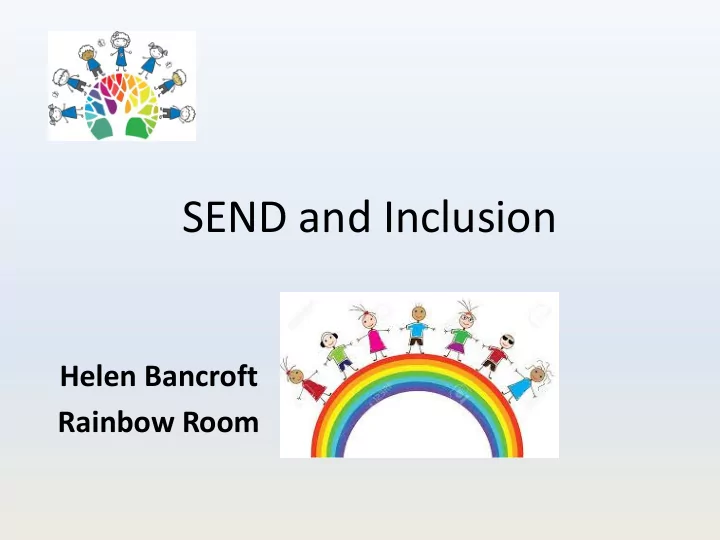 SEND and Inclusion

Helen Bancroft
Rainbow Room